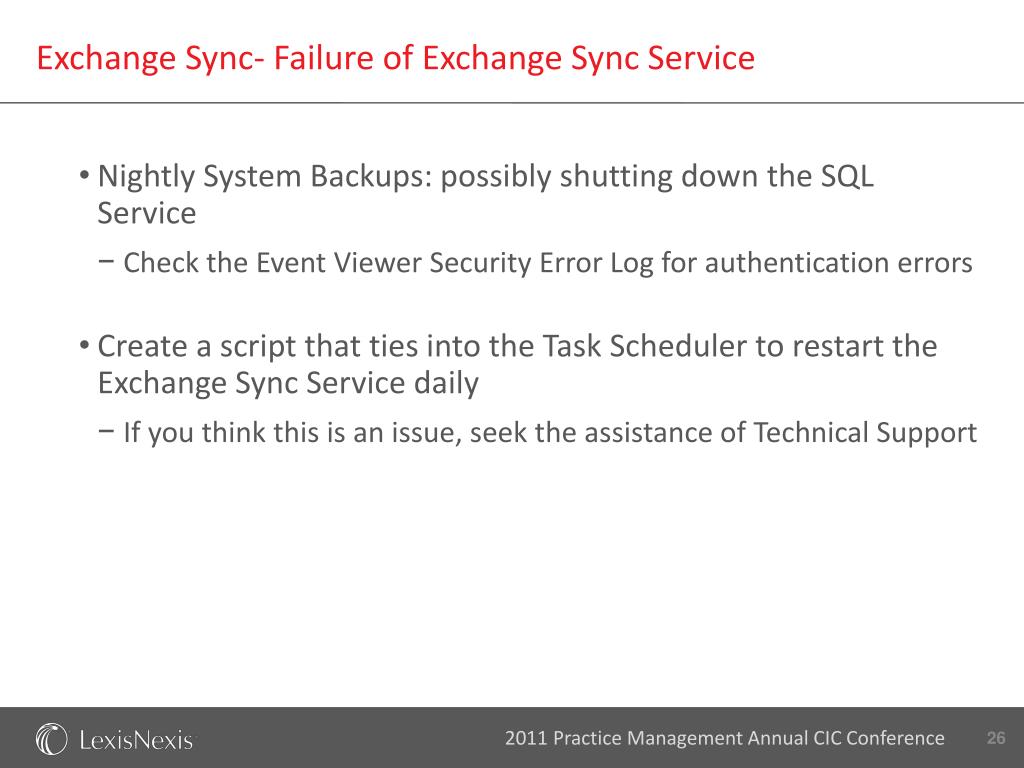 Exchange Sync- Failure of Exchange Sync Service

• Nightly System Backups: possibly shutting down the SQL Service

− Check the Event Viewer Security Error Log for authentication errors

• Create a script that ties into the Task Scheduler to restart the Exchange Sync Service daily

− If you think this is an issue, seek the assistance of Technical Support

LexisNexis

2011 Practice Management Annual CIC Conference

26